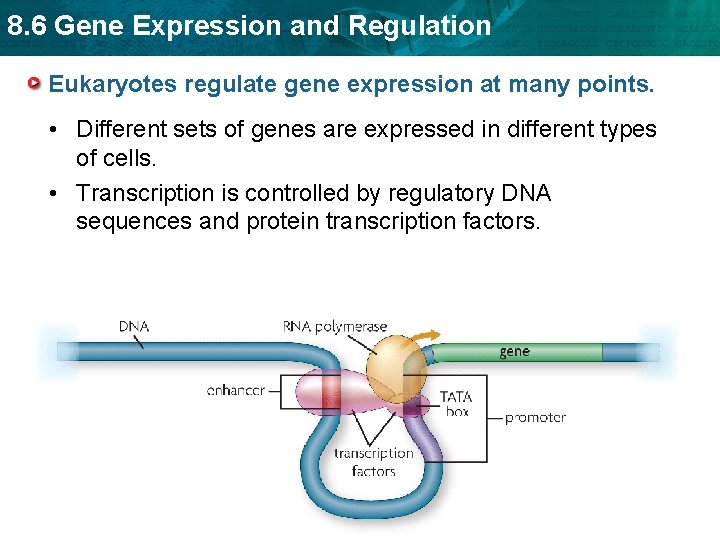 8.6 Gene Expression and Regulation

Eukaryotes regulate gene expression at many points.

• Different sets of genes are expressed in different types of cells.

• Transcription is controlled by regulatory DNA sequences and protein transcription factors.

DNA

RNA polymerase

gene

enhancer

TATA box

promoter

transcription factors